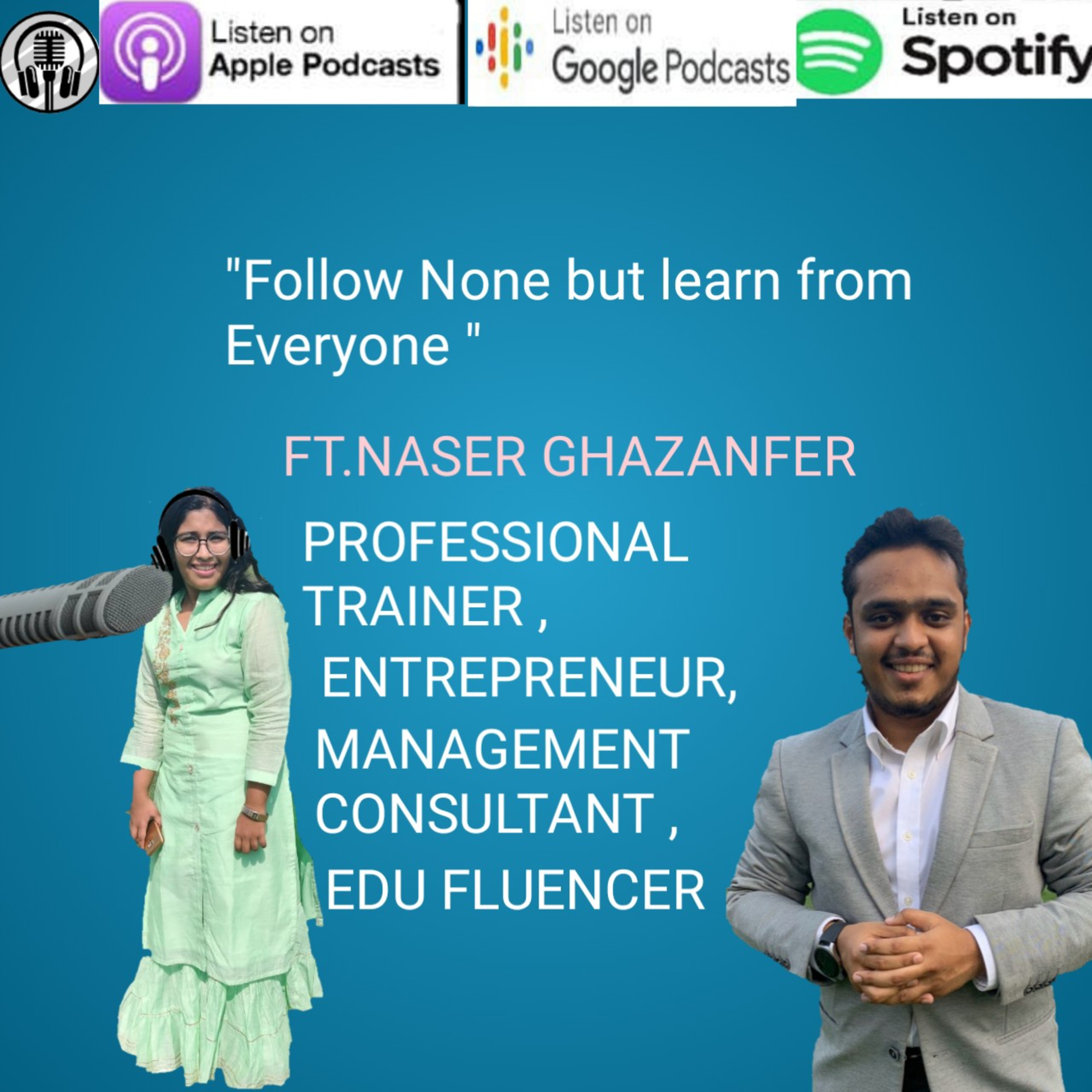 Listen on Apple Podcasts

Listen on Google Podcasts

Listen on Spotify

"Follow None but learn from Everyone "

FT.NASER GHAZANFER

PROFESSIONAL TRAINER , ENTREPRENEUR, MANAGEMENT CONSULTANT , EDU FLUENCER